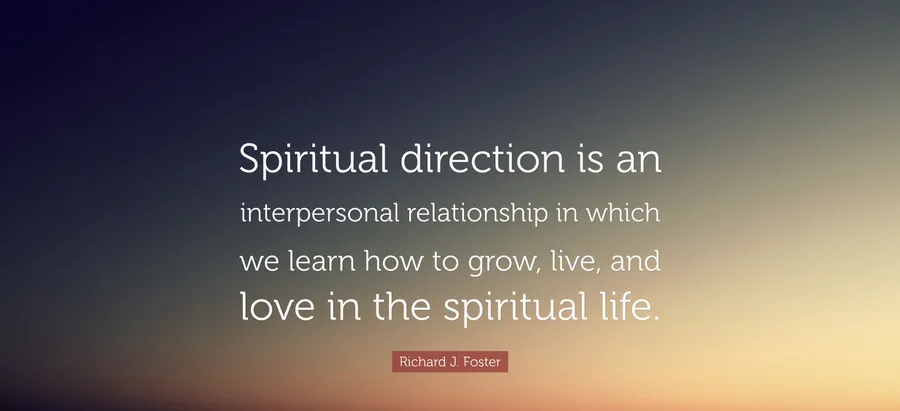 Spiritual direction is an interpersonal relationship in which we learn how to grow, live, and love in the spiritual life.

Richard J. Foster